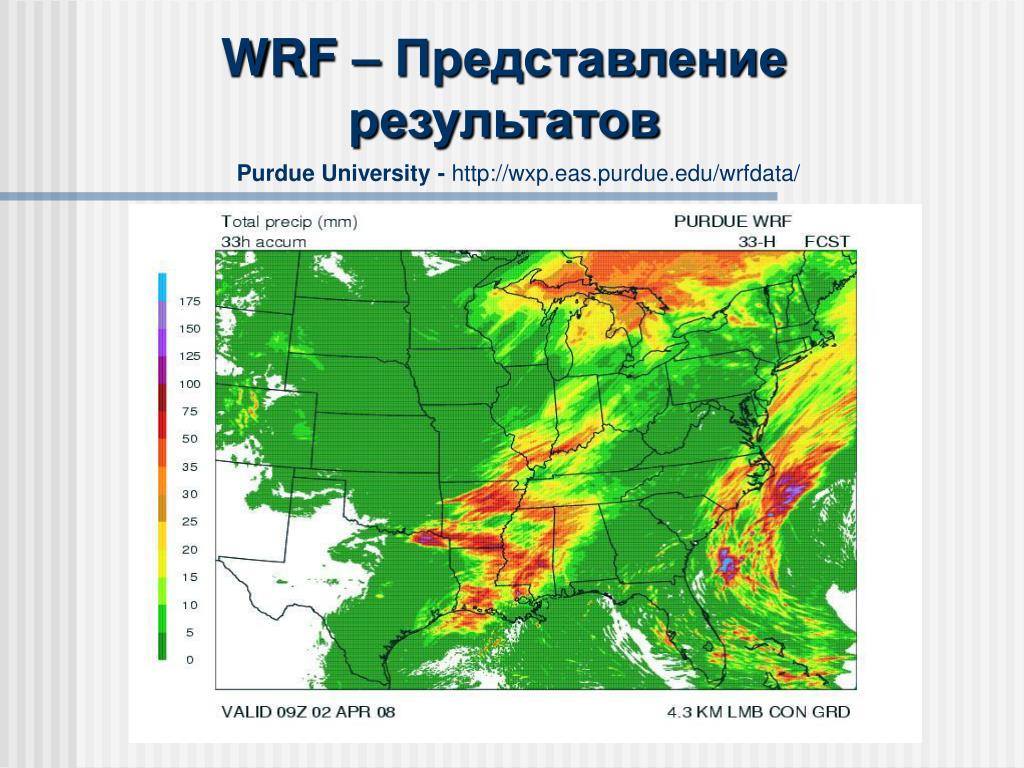 WRF – Представление результатов

Purdue University - http://wxp.eas.purdue.edu/wrfdata/

Total precip (mm)
33h accum

PURDUE WRF
33-H FCST

175
150
125
100
75
50
35
30
25
20
15
10
5
0

VALID 09Z 02 APR 08

4.3 KM LMB CON GRD